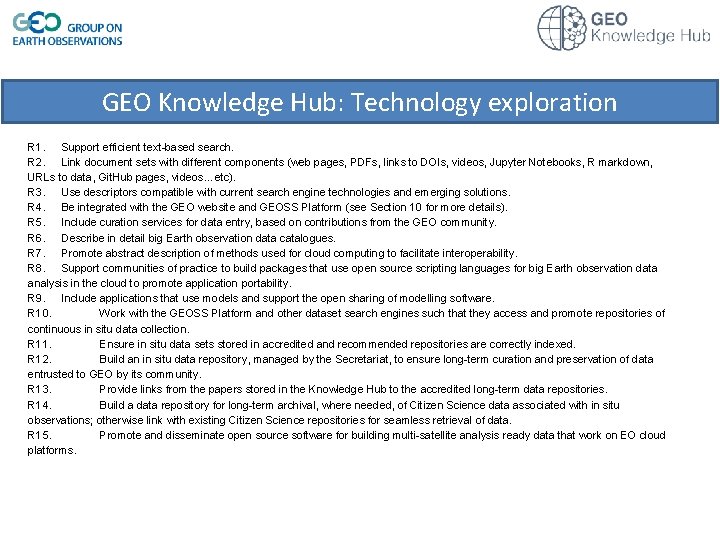 GEO GROUP ON EARTH OBSERVATIONS

GEO Knowledge Hub

GEO Knowledge Hub: Technology exploration

R1. Support efficient text-based search.
R2. Link document sets with different components (web pages, PDFs, links to DOIs, videos, Jupyter Notebooks, R markdown, URLs to data, GitHub pages, videos...etc).
R3. Use descriptors compatible with current search engine technologies and emerging solutions.
R4. Be integrated with the GEO website and GEOSS Platform (see Section 10 for more details).
R5. Include curation services for data entry, based on contributions from the GEO community.
R6. Describe in detail big Earth observation data catalogues.
R7. Promote abstract description of methods used for cloud computing to facilitate interoperability.
R8. Support communities of practice to build packages that use open source scripting languages for big Earth observation data analysis in the cloud to promote application portability.
R9. Include applications that use models and support the open sharing of modelling software.
R10. Work with the GEOSS Platform and other dataset search engines such that they access and promote repositories of continuous in situ data collection.
R11. Ensure in situ data sets stored in accredited and recommended repositories are correctly indexed.
R12. Build an in situ data repository, managed by the Secretariat, to ensure long-term curation and preservation of data entrusted to GEO by its community.
R13. Provide links from the papers stored in the Knowledge Hub to the accredited long-term data repositories.
R14. Build a data repository for long-term archival, where needed, of Citizen Science data associated with in situ observations; otherwise link with existing Citizen Science repositories for seamless retrieval of data.
R15. Promote and disseminate open source software for building multi-satellite analysis ready data that work on EO cloud platforms.